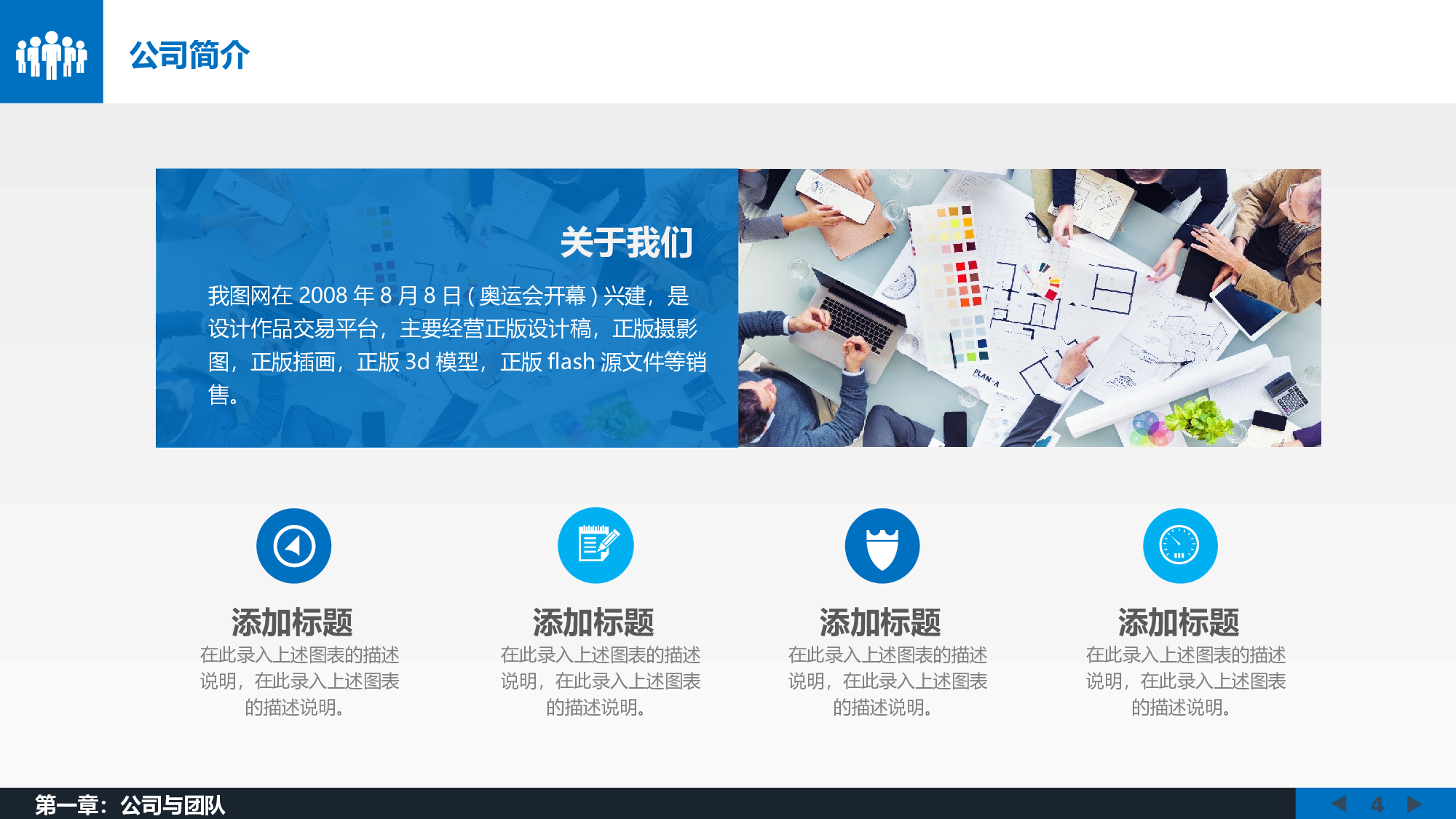 公司简介

关于我们

我图网在 2008 年 8 月 8 日 ( 奥运会开幕 ) 兴建，是设计作品交易平台，主要经营正版设计稿，正版摄影图，正版插画，正版 3d 模型，正版 flash 源文件等销售。

PLAN-A

添加标题
在此录入上述图表的描述说明，在此录入上述图表的描述说明。

添加标题
在此录入上述图表的描述说明，在此录入上述图表的描述说明。

添加标题
在此录入上述图表的描述说明，在此录入上述图表的描述说明。

添加标题
在此录入上述图表的描述说明，在此录入上述图表的描述说明。

第一章：公司与团队

4